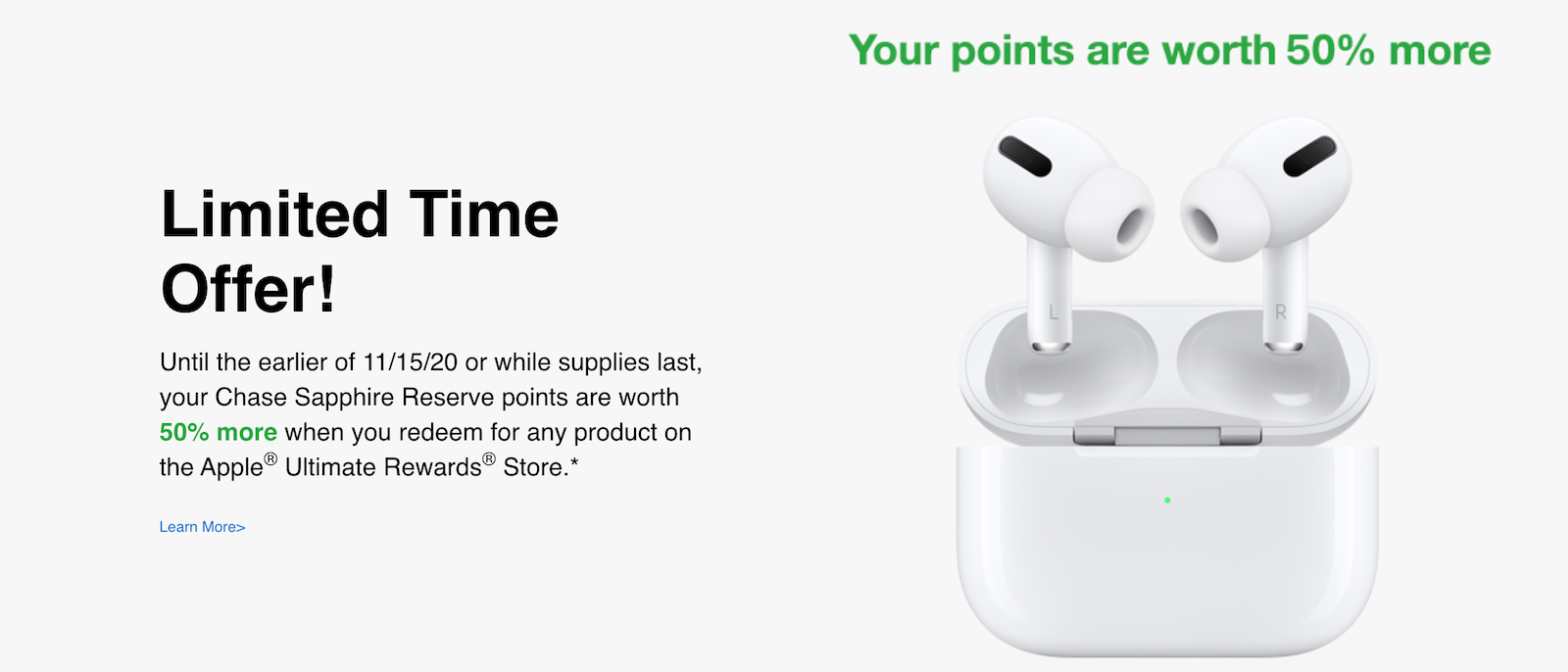 Your points are worth 50% more

Limited Time Offer!

Until the earlier of 11/15/20 or while supplies last, your Chase Sapphire Reserve points are worth 50% more when you redeem for any product on the Apple® Ultimate Rewards® Store.*

Learn More>

L

R